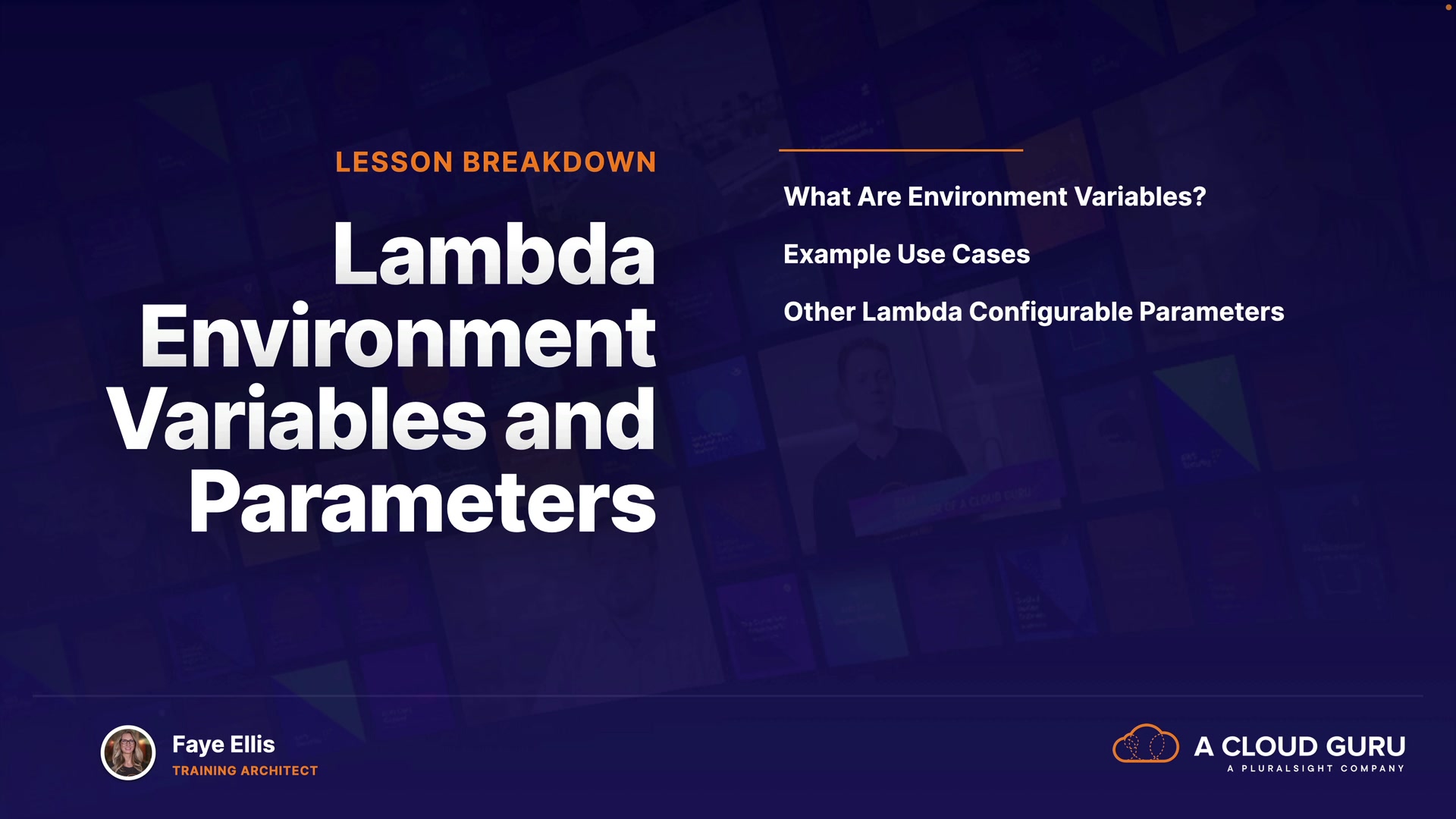 LESSON BREAKDOWN

Lambda Environment Variables and Parameters

What Are Environment Variables?

Example Use Cases

Other Lambda Configurable Parameters

Faye Ellis
TRAINING ARCHITECT

A CLOUD GURU
A PLURALSIGHT COMPANY